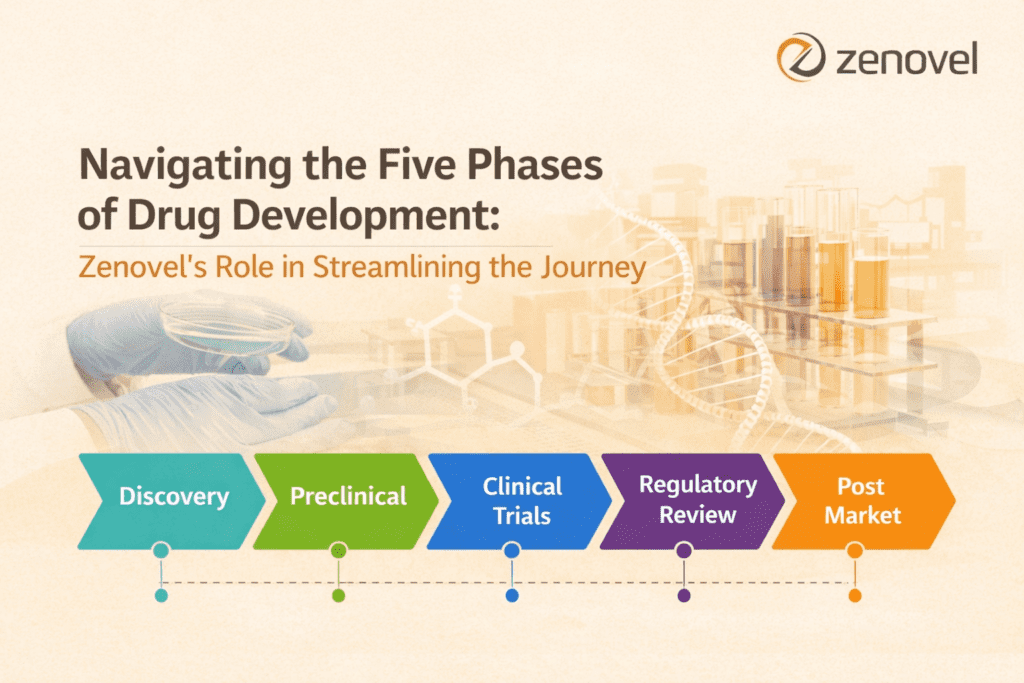 zenovel

Navigating the Five Phases of Drug Development:

Zenovel's Role in Streamlining the Journey

Discovery

Preclinical

Clinical Trials

Regulatory Review

Post Market